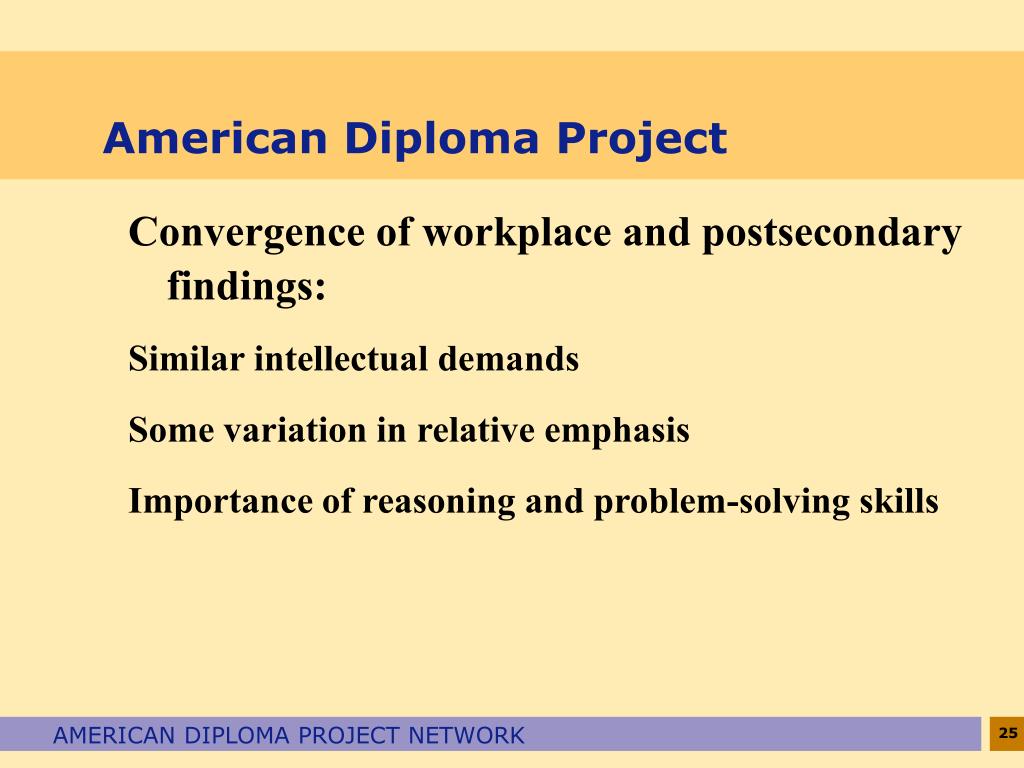 American Diploma Project

Convergence of workplace and postsecondary findings:

Similar intellectual demands

Some variation in relative emphasis

Importance of reasoning and problem-solving skills

AMERICAN DIPLOMA PROJECT NETWORK

25